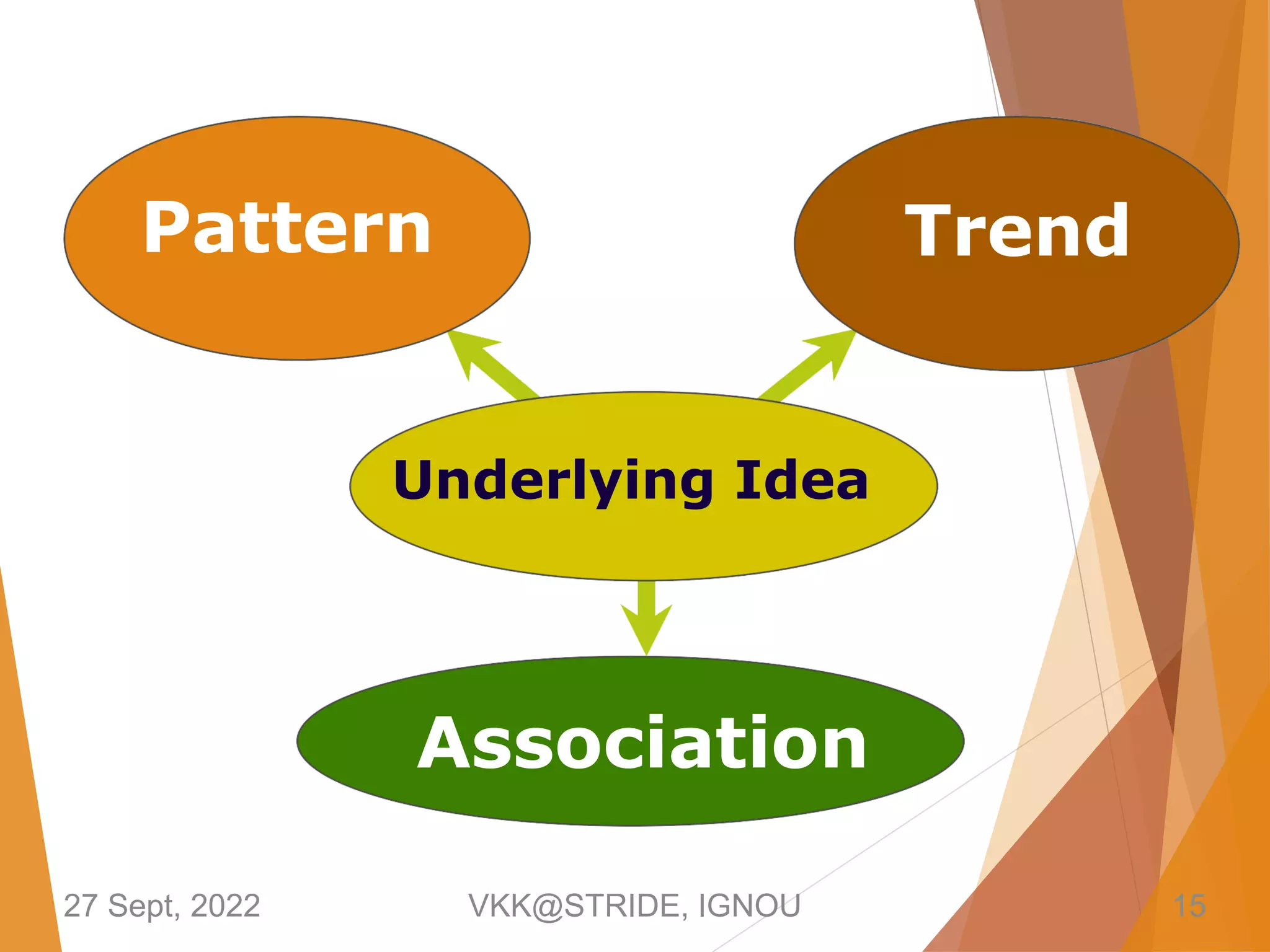 Pattern

Trend

Underlying Idea

Association

27 Sept, 2022

VKK@STRIDE, IGNOU

15